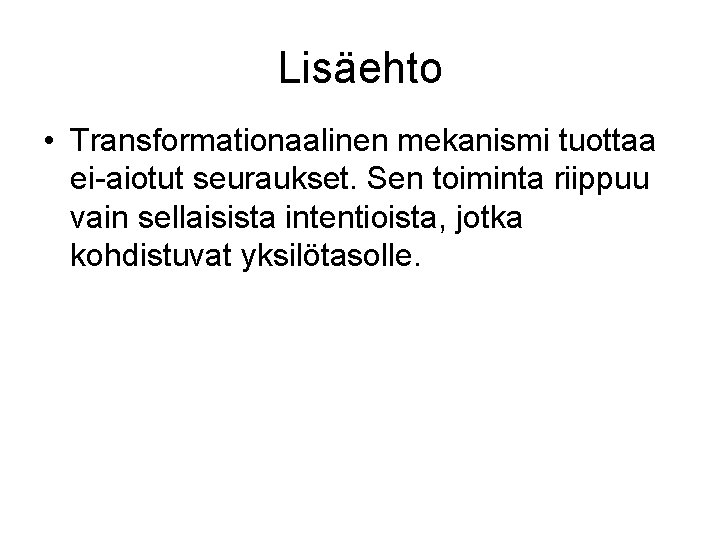 Lisäehto

• Transformationaalinen mekanismi tuottaa ei-aiotut seuraukset. Sen toiminta riippuu vain sellaisista intentioista, jotka kohdistuvat yksilötasolle.